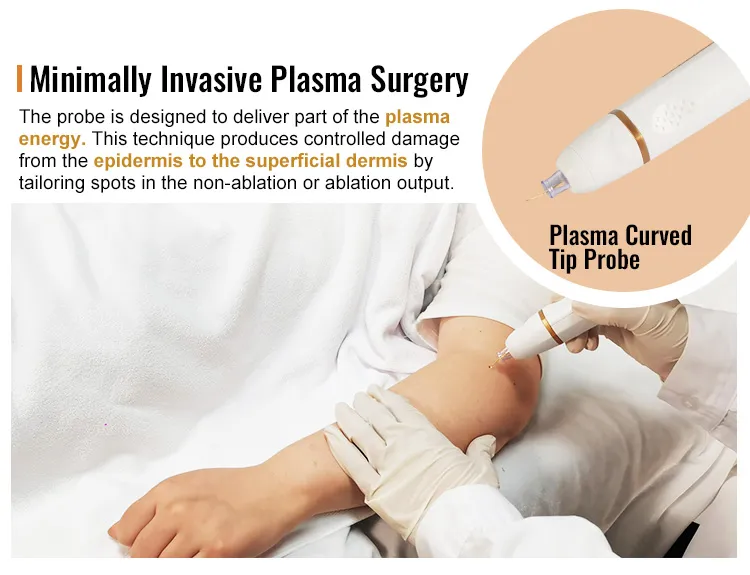 Minimally Invasive Plasma Surgery

The probe is designed to deliver part of the plasma energy. This technique produces controlled damage from the epidermis to the superficial dermis by tailoring spots in the non-ablation or ablation output.

Plasma Curved Tip Probe